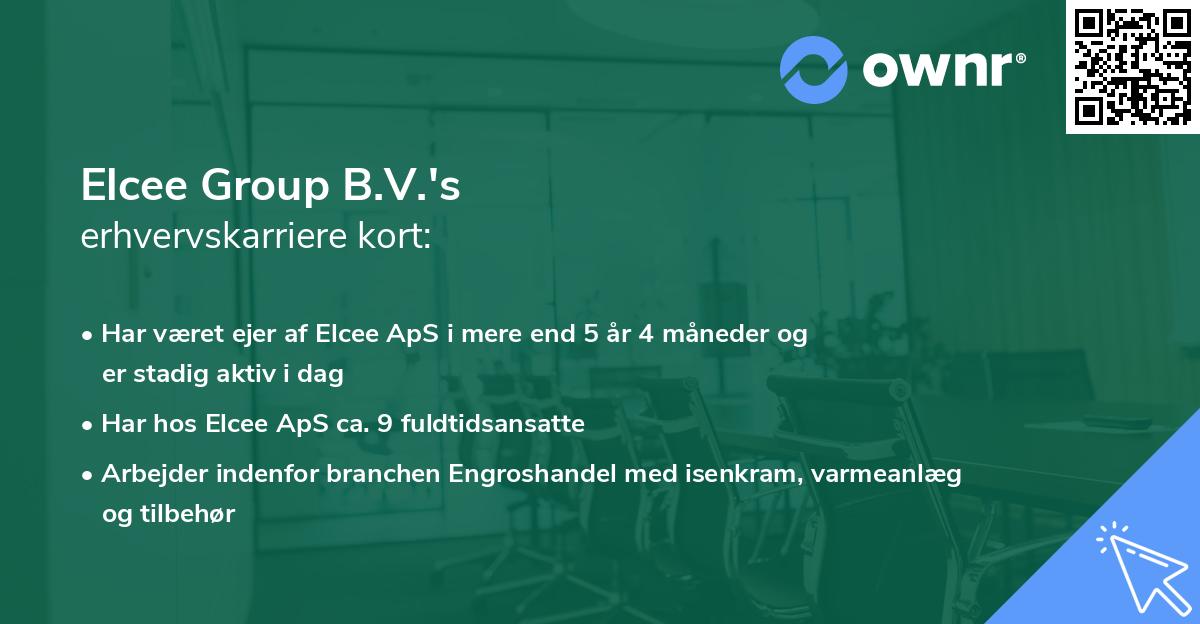 ownr®

Elcee Group B.V.'s
erhvervskarriere kort:

• Har været ejer af Elcee ApS i mere end 5 år 4 måneder og er stadig aktiv i dag

• Har hos Elcee ApS ca. 9 fuldtidsansatte

• Arbejder indenfor branchen Engroshandel med isenkram, varmeanlæg og tilbehør